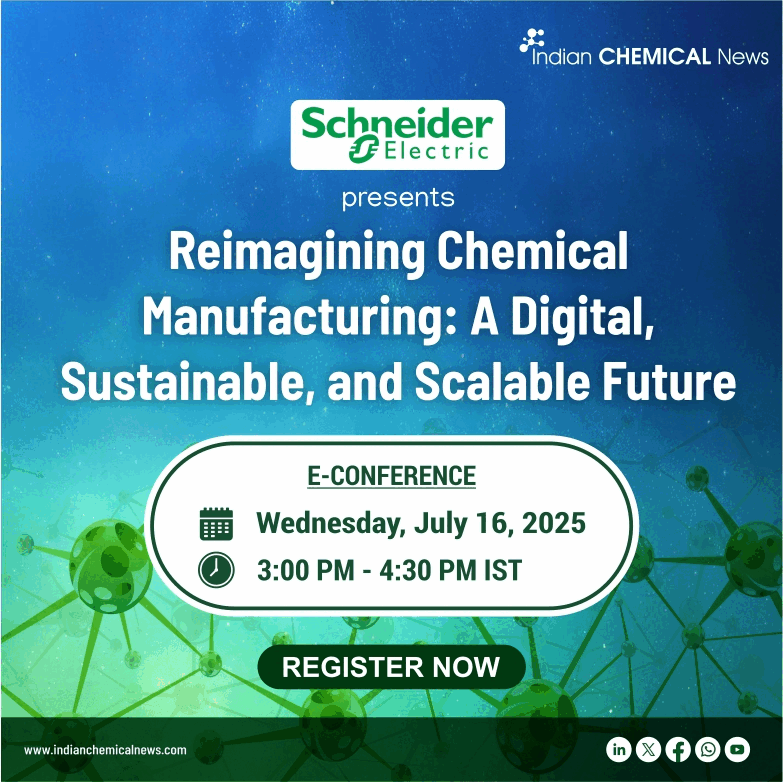 Indian CHEMICAL News

Schneider Electric

presents

Reimagining Chemical Manufacturing: A Digital, Sustainable, and Scalable Future

E-CONFERENCE

Wednesday, July 16, 2025

3:00 PM - 4:30 PM IST

REGISTER NOW

www.indianchemicalnews.com